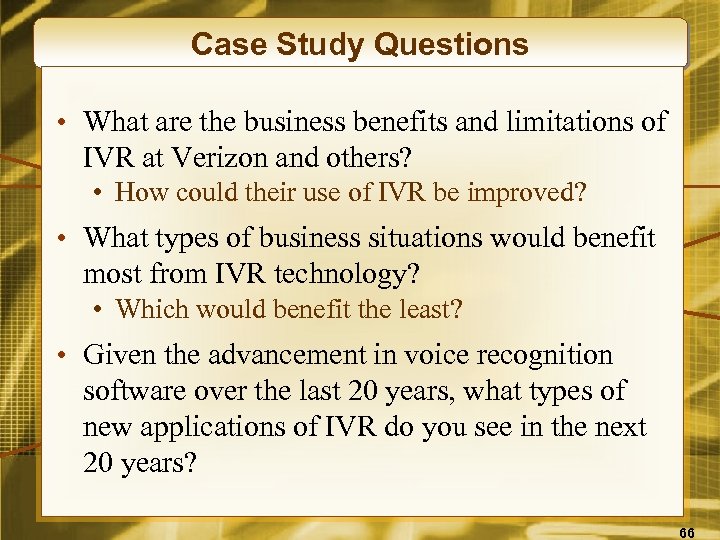 Case Study Questions

• What are the business benefits and limitations of IVR at Verizon and others?
  • How could their use of IVR be improved?
• What types of business situations would benefit most from IVR technology?
  • Which would benefit the least?
• Given the advancement in voice recognition software over the last 20 years, what types of new applications of IVR do you see in the next 20 years?

66